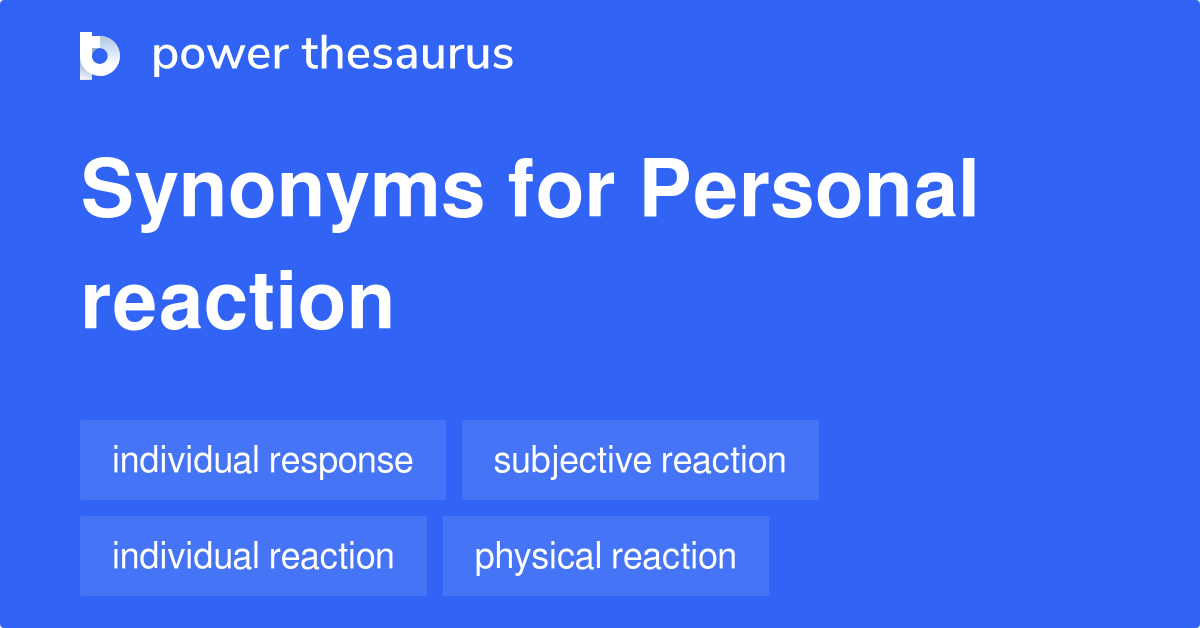 power thesaurus

Synonyms for Personal reaction

individual response
subjective reaction
individual reaction
physical reaction